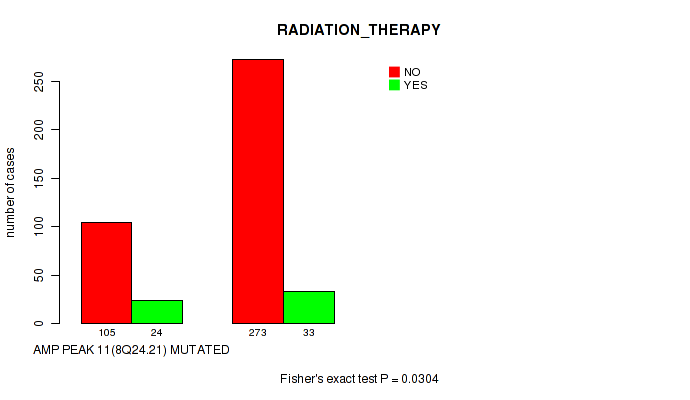 RADIATION_THERAPY

NO
YES

number of cases

0
50
100
150
200
250

105 24
273 33

AMP PEAK 11(8Q24.21) MUTATED

Fisher's exact test P = 0.0304